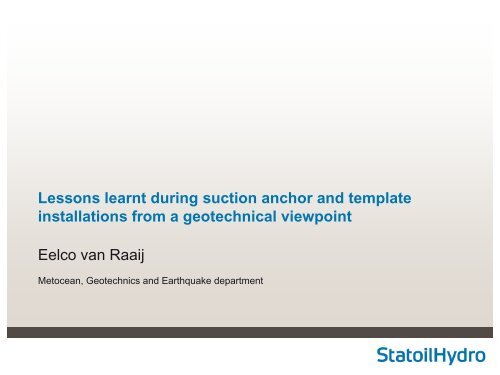 Lessons learnt during suction anchor and template installations from a geotechnical viewpoint

Eelco van Raaij

Metocean, Geotechnics and Earthquake department

StatoilHydro